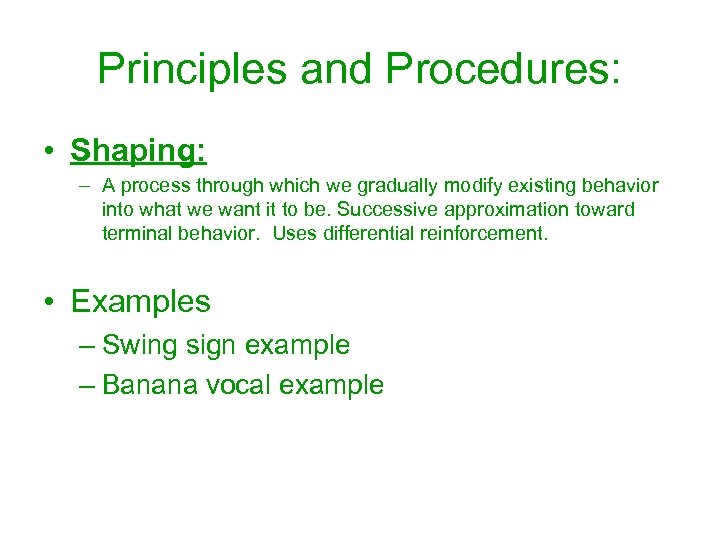 Principles and Procedures:

• Shaping:
– A process through which we gradually modify existing behavior into what we want it to be. Successive approximation toward terminal behavior. Uses differential reinforcement.

• Examples
– Swing sign example
– Banana vocal example